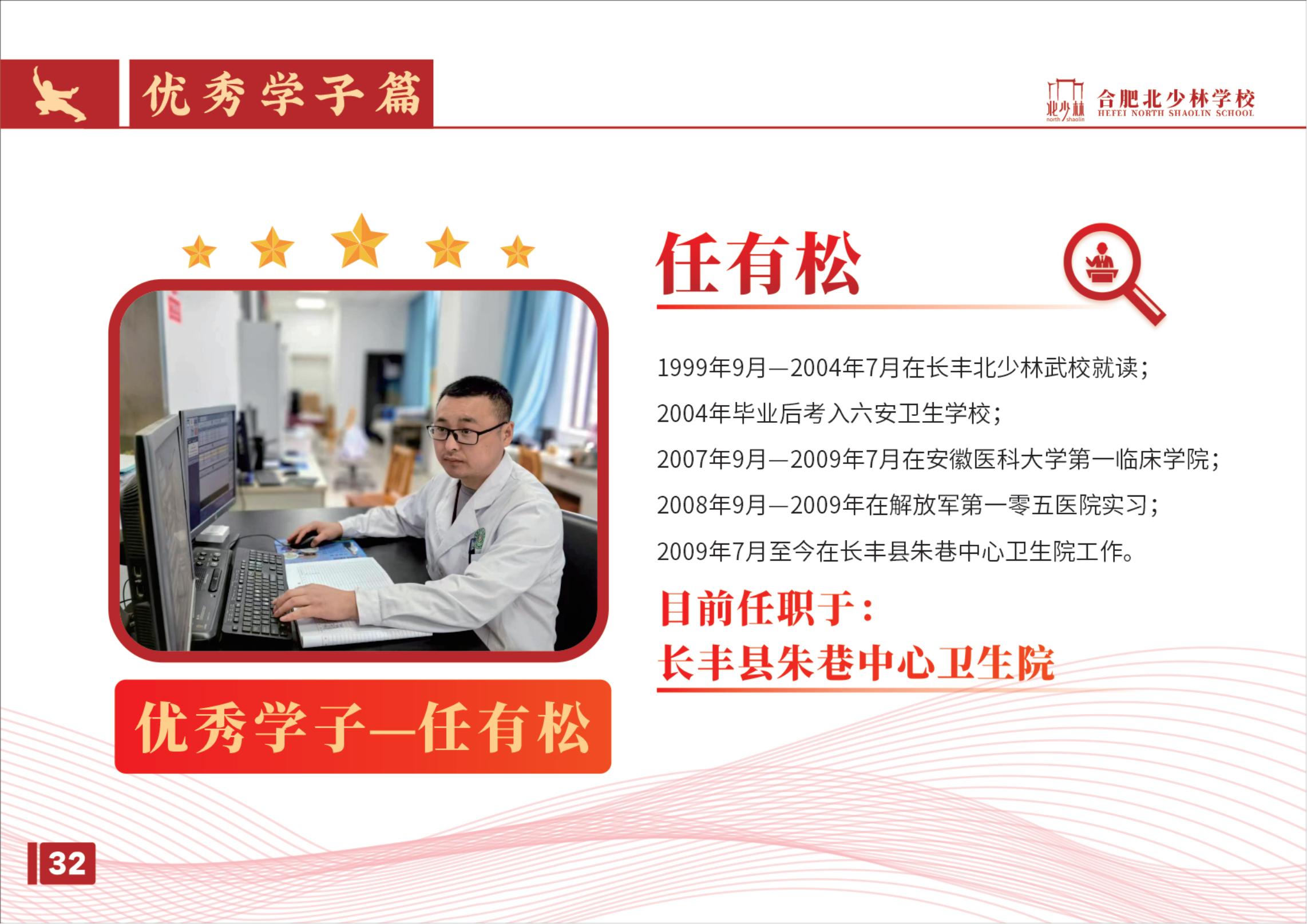 优秀学子篇

北少林 north shaolin 合肥北少林学校 HEFEI NORTH SHAOLIN SCHOOL

任有松

1999年9月—2004年7月在长丰北少林武校就读；

2004年毕业后考入六安卫生学校；

2007年9月—2009年7月在安徽医科大学第一临床学院；

2008年9月—2009年在解放军第一零五医院实习；

2009年7月至今在长丰县朱巷中心卫生院工作。

目前任职于：
长丰县朱巷中心卫生院

优秀学子—任有松

32